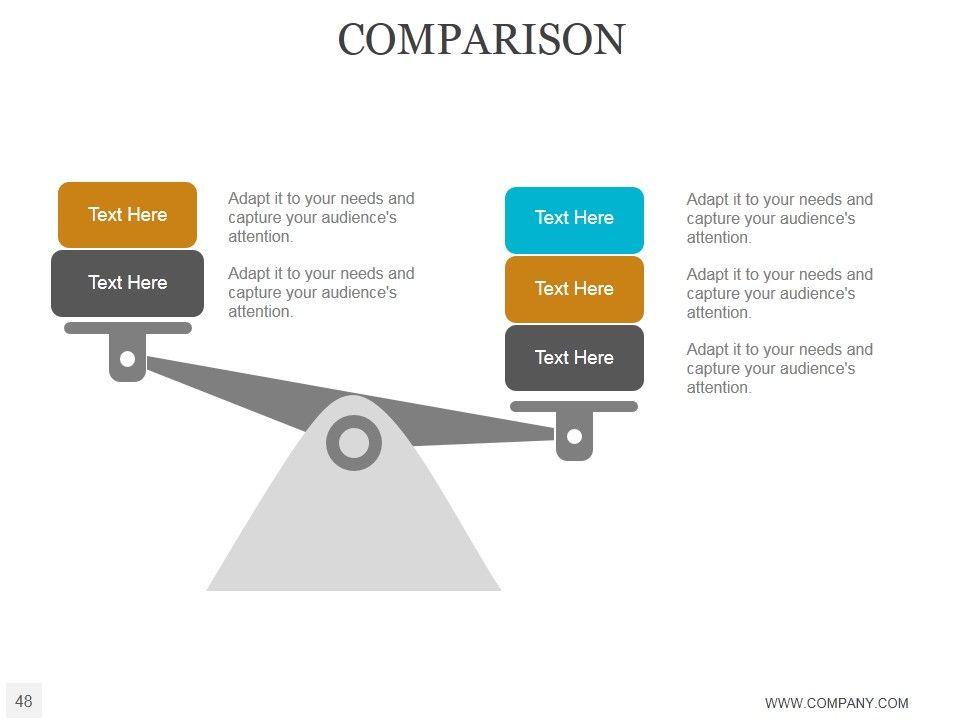 COMPARISON

Text Here

Adapt it to your needs and capture your audience's attention.

Text Here

Adapt it to your needs and capture your audience's attention.

Text Here

Adapt it to your needs and capture your audience's attention.

Text Here

Adapt it to your needs and capture your audience's attention.

Text Here

Adapt it to your needs and capture your audience's attention.

48

WWW.COMPANY.COM